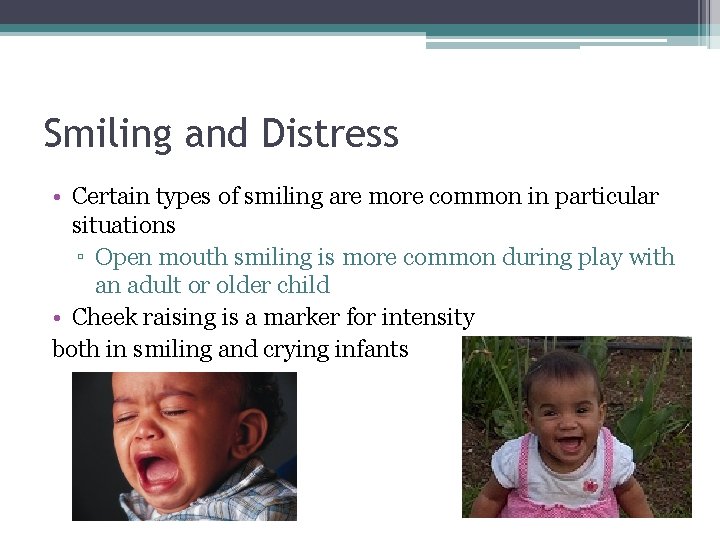 Smiling and Distress

• Certain types of smiling are more common in particular situations
▫ Open mouth smiling is more common during play with an adult or older child
• Cheek raising is a marker for intensity
both in smiling and crying infants